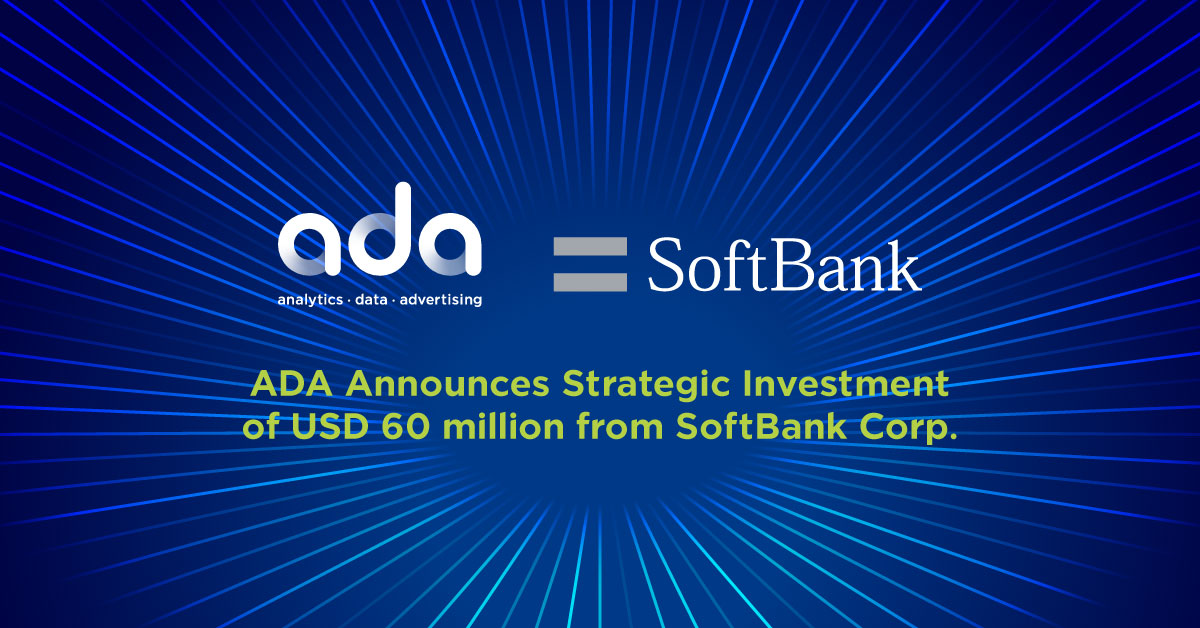 ada
analytics · data · advertising

SoftBank

ADA Announces Strategic Investment of USD 60 million from SoftBank Corp.